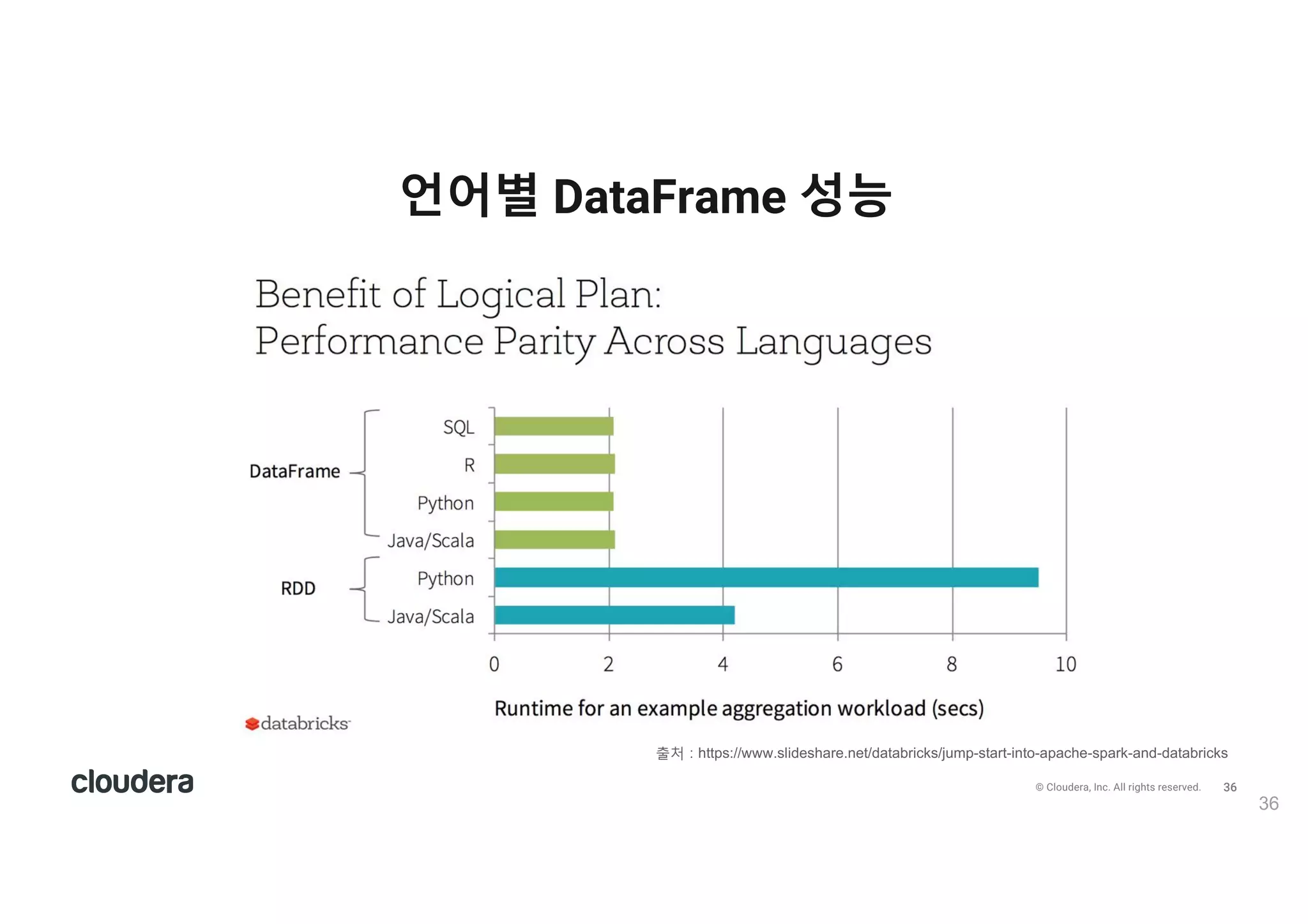 언어별 DataFrame 성능

Benefit of Logical Plan:
Performance Parity Across Languages

DataFrame
SQL
R
Python
Java/Scala

RDD
Python
Java/Scala

0 2 4 6 8 10

Runtime for an example aggregation workload (secs)

databricks

출처 : https://www.slideshare.net/databricks/jump-start-into-apache-spark-and-databricks

cloudera

© Cloudera, Inc. All rights reserved. 36

36